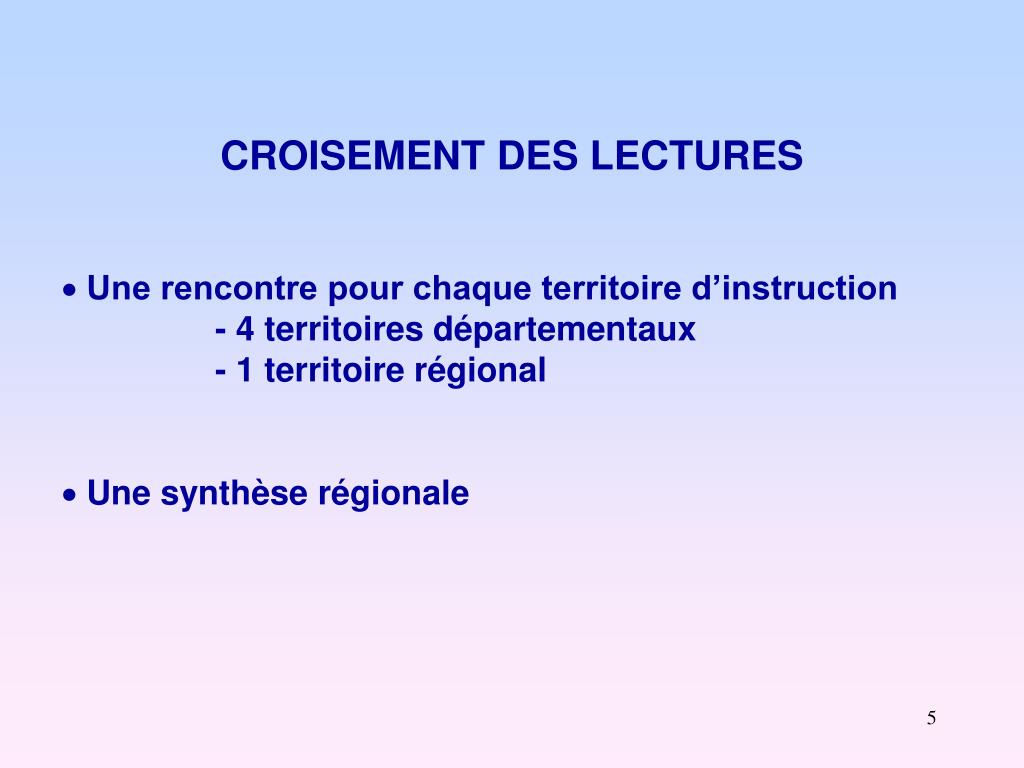 CROISEMENT DES LECTURES

• Une rencontre pour chaque territoire d’instruction
- 4 territoires départementaux
- 1 territoire régional

• Une synthèse régionale

5